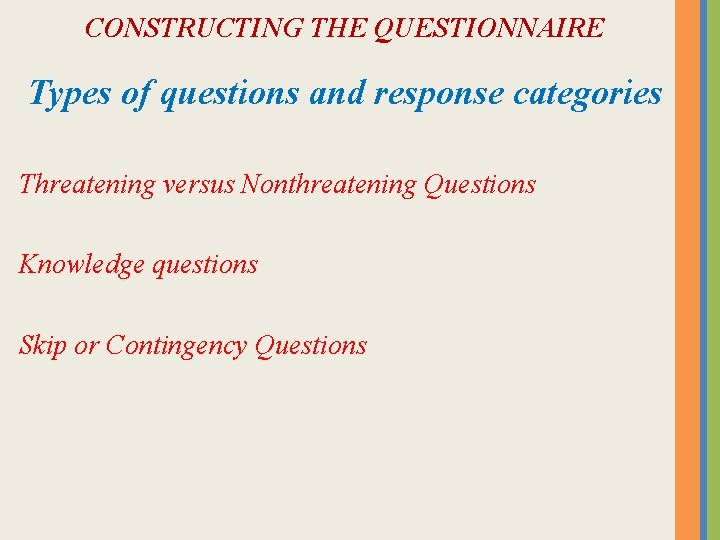 CONSTRUCTING THE QUESTIONNAIRE

Types of questions and response categories

Threatening versus Nonthreatening Questions

Knowledge questions

Skip or Contingency Questions